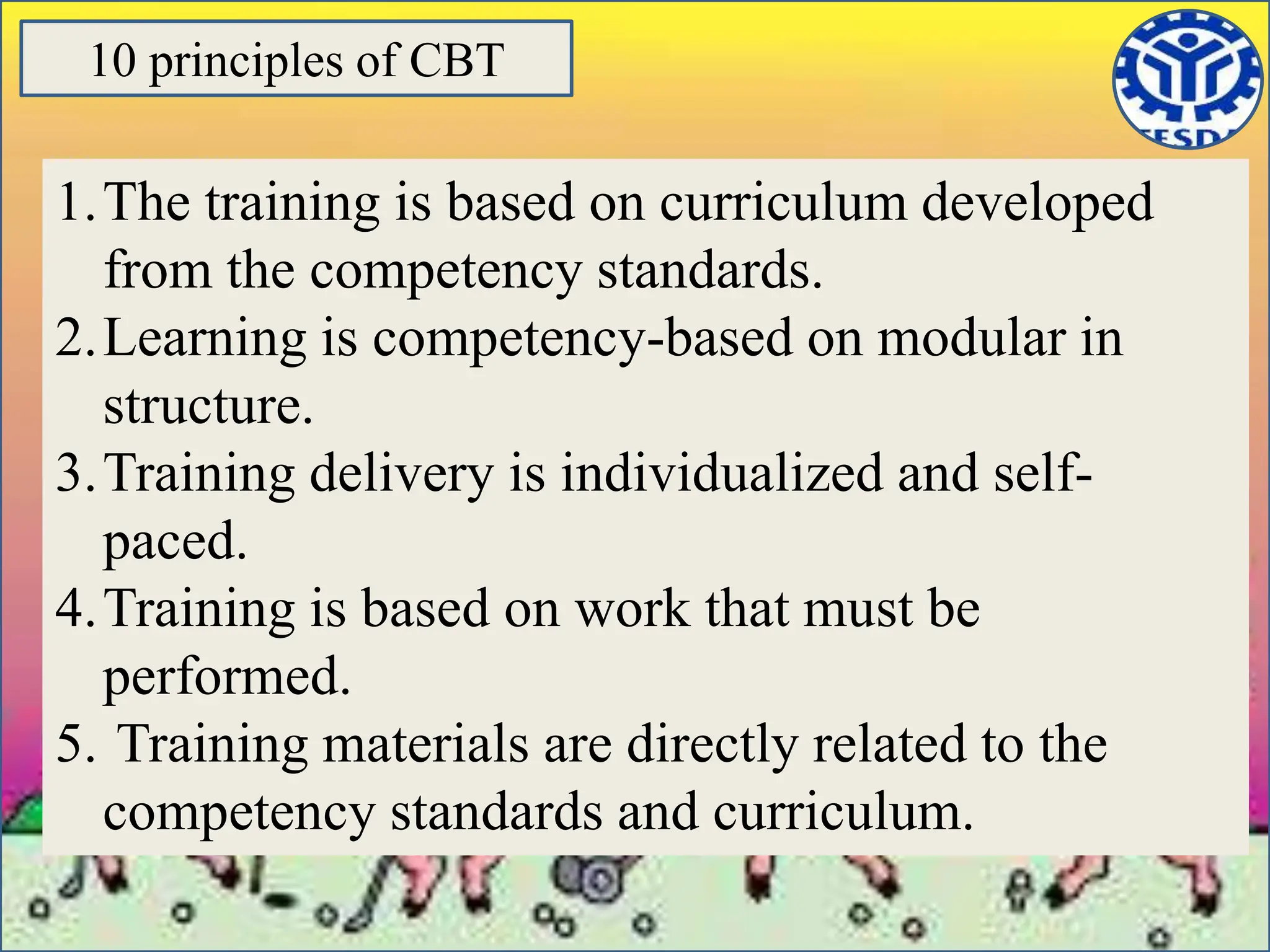 10 principles of CBT

TESDA

1. The training is based on curriculum developed from the competency standards.
2. Learning is competency-based on modular in structure.
3. Training delivery is individualized and self-paced.
4. Training is based on work that must be performed.
5. Training materials are directly related to the competency standards and curriculum.